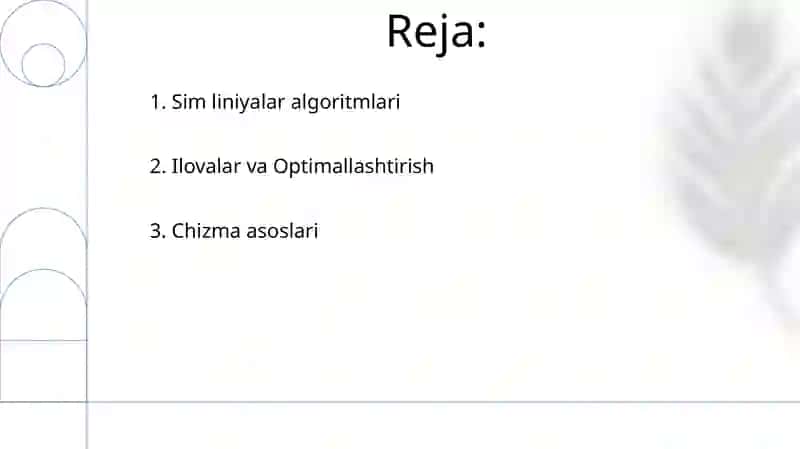 Reja:

1. Sim liniyalar algoritmlari

2. Ilovalar va Optimallashtirish

3. Chizma asoslari